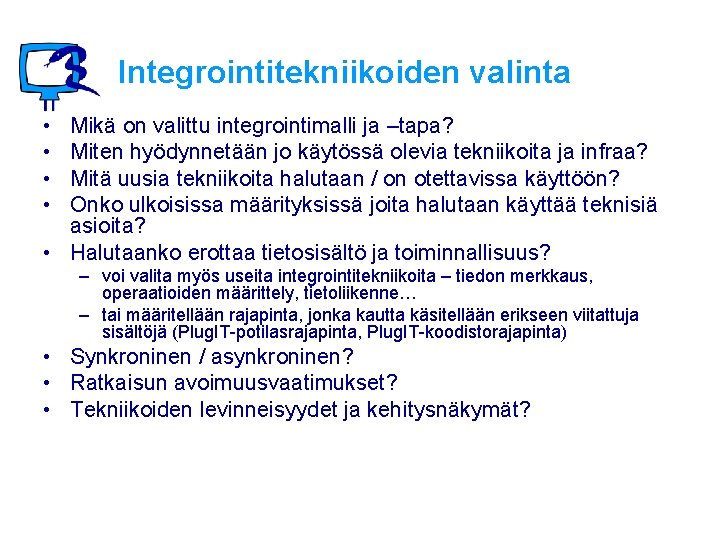 Integrointitekniikoiden valinta

• Mikä on valittu integrointimalli ja –tapa?
• Miten hyödynnetään jo käytössä olevia tekniikoita ja infraa?
• Mitä uusia tekniikoita halutaan / on otettavissa käyttöön?
• Onko ulkoisissa määrityksissä joita halutaan käyttää teknisiä asioita?
• Halutaanko erottaa tietosisältö ja toiminnallisuus?
  – voi valita myös useita integrointitekniikoita – tiedon merkkaus, operaatioiden määrittely, tietoliikenne…
  – tai määritellään rajapinta, jonka kautta käsitellään erikseen viitattuja sisältöjä (PlugIT-potilasrajapinta, PlugIT-koodistorajapinta)
• Synkroninen / asynkroninen?
• Ratkaisun avoimuusvaatimukset?
• Tekniikoiden levinneisyydet ja kehitysnäkymät?